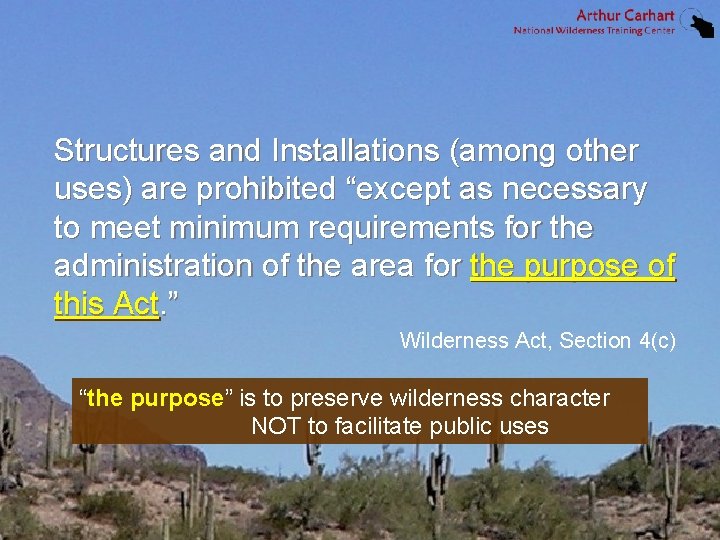 Arthur Carhart
National Wilderness Training Center

Structures and Installations (among other uses) are prohibited “except as necessary to meet minimum requirements for the administration of the area for the purpose of this Act.”

Wilderness Act, Section 4(c)

“the purpose” is to preserve wilderness character NOT to facilitate public uses